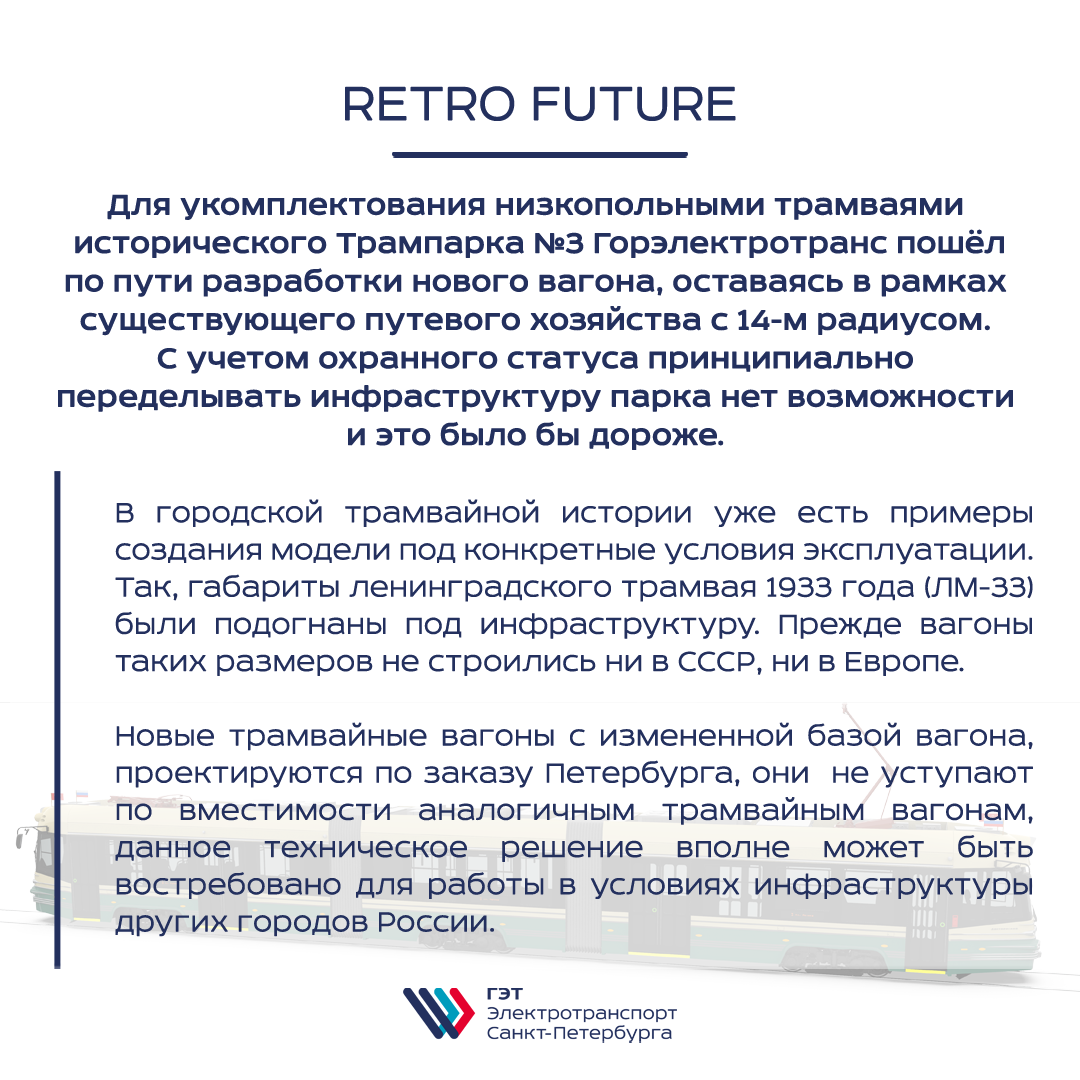 RETRO FUTURE

Для укомплектования низкопольными трамваями исторического Трампарка №3 Горэлектротранс пошёл по пути разработки нового вагона, оставаясь в рамках существующего путевого хозяйства с 14-м радиусом. С учетом охранного статуса принципиально переделывать инфраструктуру парка нет возможности и это было бы дороже.

В городской трамвайной истории уже есть примеры создания модели под конкретные условия эксплуатации. Так, габариты ленинградского трамвая 1933 года (ЛМ-33) были подогнаны под инфраструктуру. Прежде вагоны таких размеров не строились ни в СССР, ни в Европе.

Новые трамвайные вагоны с измененной базой вагона, проектируются по заказу Петербурга, они не уступают по вместимости аналогичным трамвайным вагонам, данное техническое решение вполне может быть востребовано для работы в условиях инфраструктуры других городов России.

ГЭТ
Электротранспорт
Санкт-Петербурга